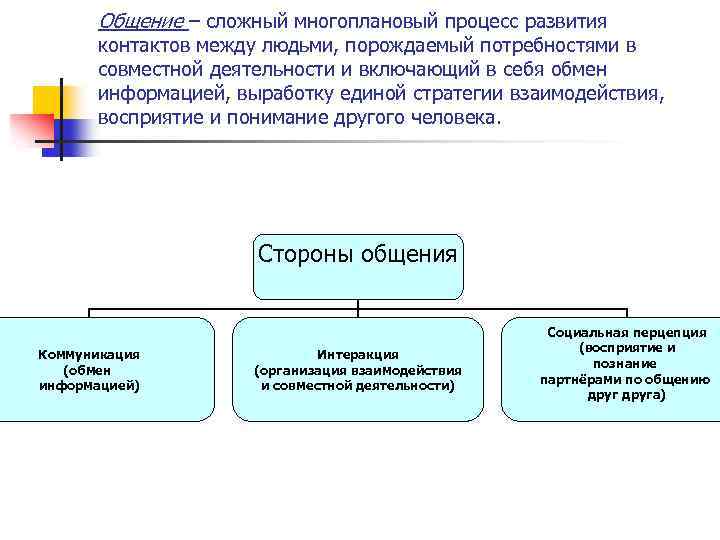 Общение – сложный многоплановый процесс развития контактов между людьми, порождаемый потребностями в совместной деятельности и включающий в себя обмен информацией, выработку единой стратегии взаимодействия, восприятие и понимание другого человека.

Стороны общения

Коммуникация (обмен информацией)

Интеракция (организация взаимодействия и совместной деятельности)

Социальная перцепция (восприятие и познание партнёрами по общению друг друга)